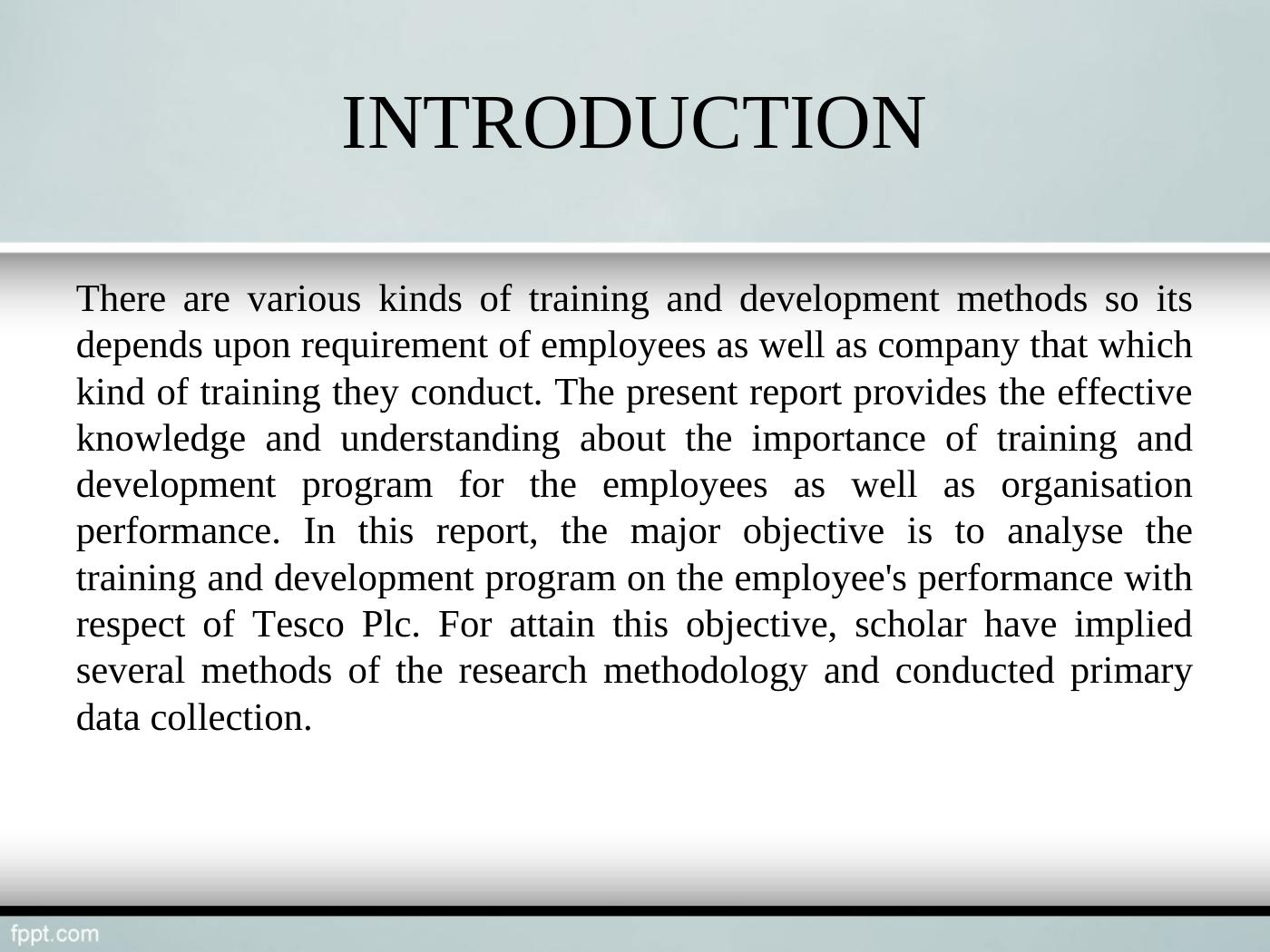 INTRODUCTION

There are various kinds of training and development methods so its depends upon requirement of employees as well as company that which kind of training they conduct. The present report provides the effective knowledge and understanding about the importance of training and development program for the employees as well as organisation performance. In this report, the major objective is to analyse the training and development program on the employee's performance with respect of Tesco Plc. For attain this objective, scholar have implied several methods of the research methodology and conducted primary data collection.

fppt.com